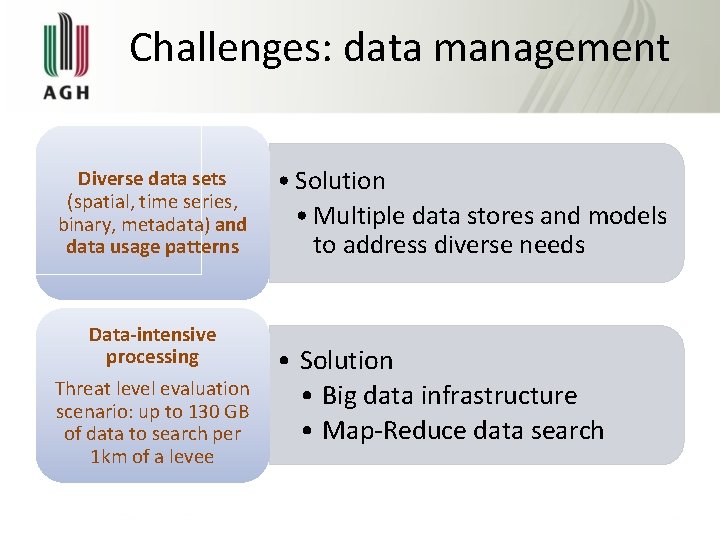 AGH

Challenges: data management

Diverse data sets (spatial, time series, binary, metadata) and data usage patterns

• Solution
• Multiple data stores and models to address diverse needs

Data-intensive processing

Threat level evaluation scenario: up to 130 GB of data to search per 1km of a levee

• Solution
• Big data infrastructure
• Map-Reduce data search